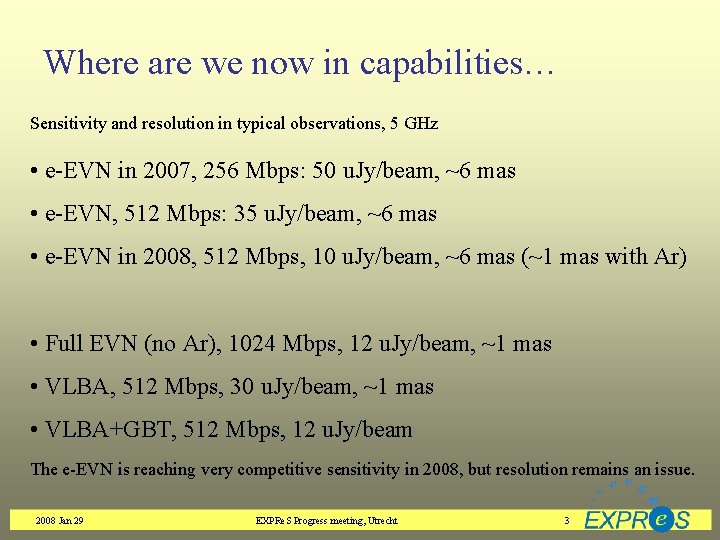 Where are we now in capabilities…

Sensitivity and resolution in typical observations, 5 GHz

• e-EVN in 2007, 256 Mbps: 50 uJy/beam, ~6 mas

• e-EVN, 512 Mbps: 35 uJy/beam, ~6 mas

• e-EVN in 2008, 512 Mbps, 10 uJy/beam, ~6 mas (~1 mas with Ar)

• Full EVN (no Ar), 1024 Mbps, 12 uJy/beam, ~1 mas

• VLBA, 512 Mbps, 30 uJy/beam, ~1 mas

• VLBA+GBT, 512 Mbps, 12 uJy/beam

The e-EVN is reaching very competitive sensitivity in 2008, but resolution remains an issue.

2008 Jan 29

EXPReS Progress meeting, Utrecht

3

EXPReS